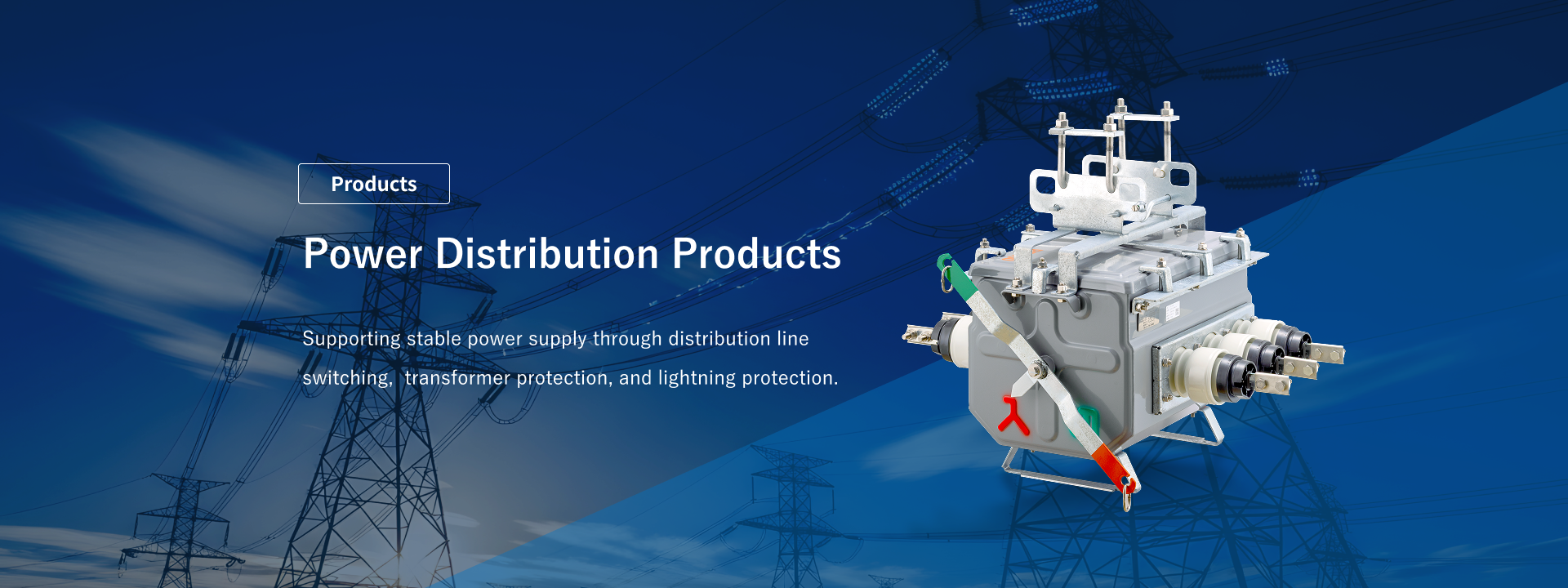 Products

Power Distribution Products

Supporting stable power supply through distribution line switching, transformer protection, and lightning protection.